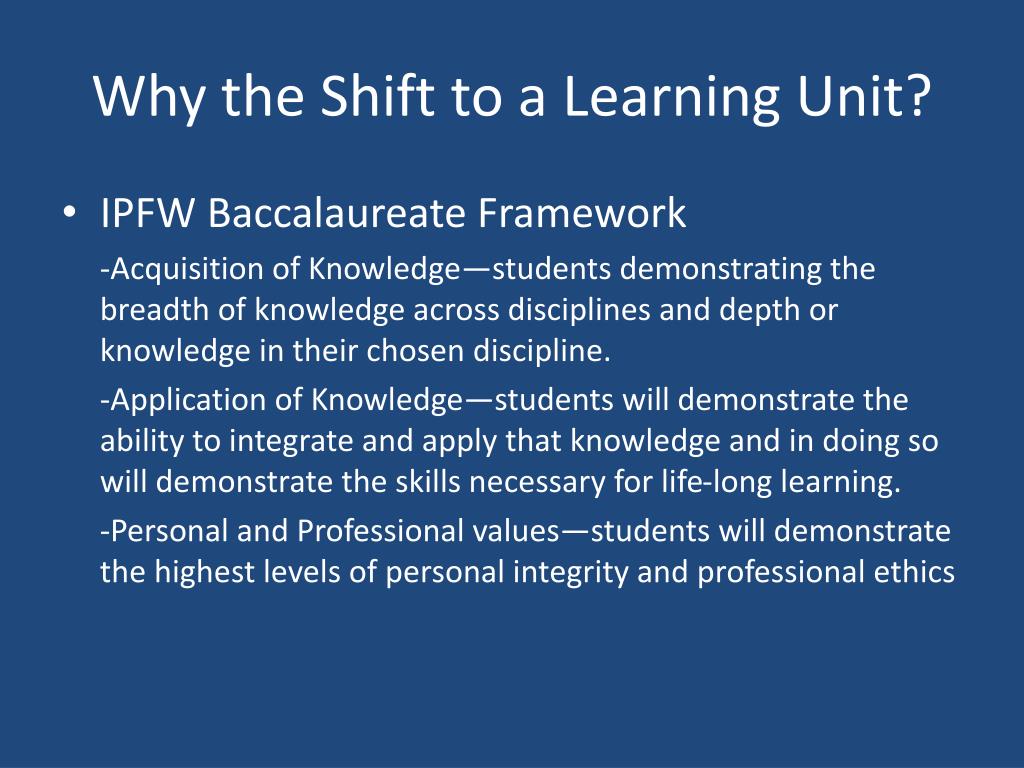 Why the Shift to a Learning Unit?

• IPFW Baccalaureate Framework

-Acquisition of Knowledge—students demonstrating the breadth of knowledge across disciplines and depth or knowledge in their chosen discipline.

-Application of Knowledge—students will demonstrate the ability to integrate and apply that knowledge and in doing so will demonstrate the skills necessary for life-long learning.

-Personal and Professional values—students will demonstrate the highest levels of personal integrity and professional ethics